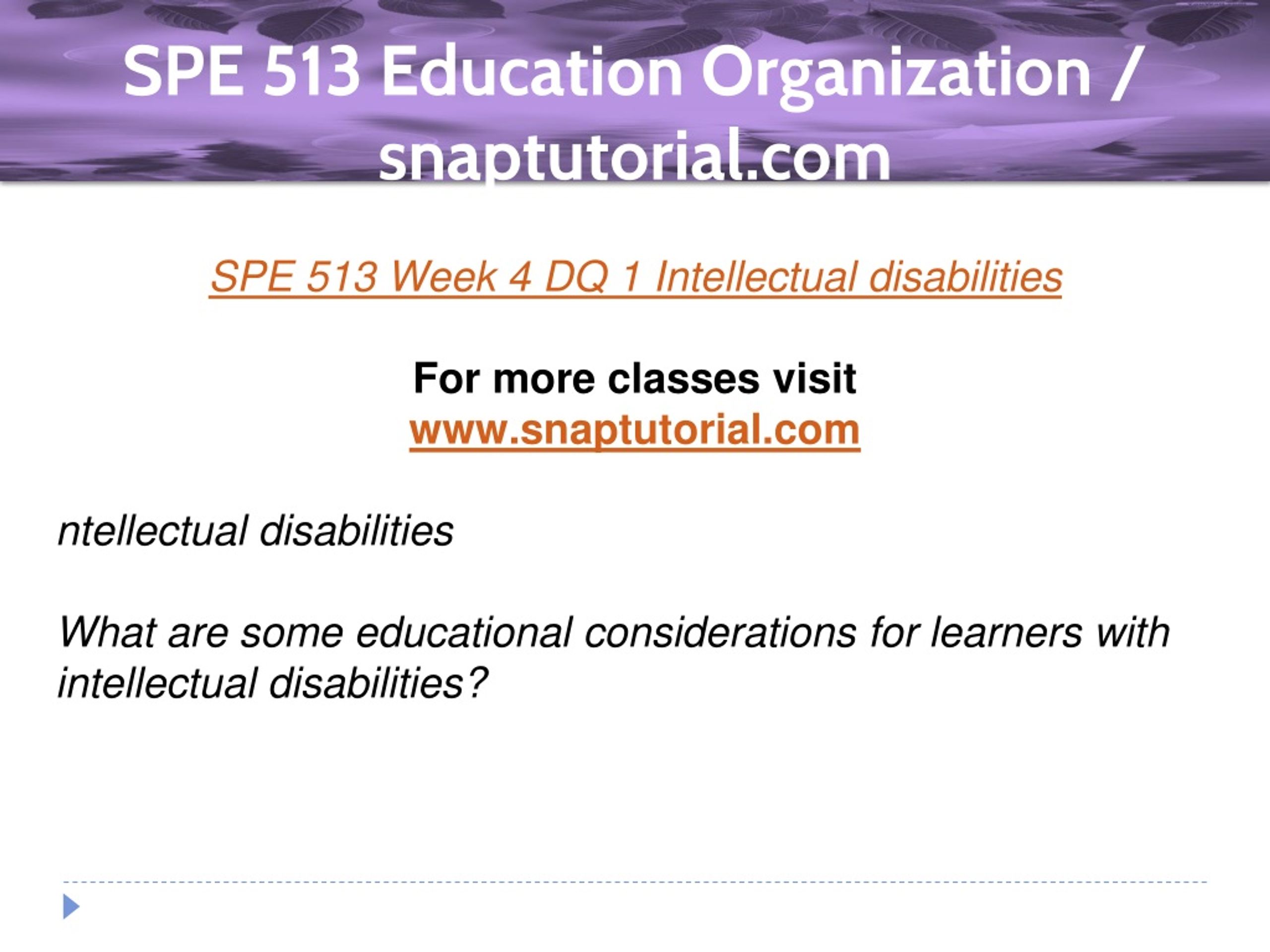 SPE 513 Education Organization / snaptutorial.com

SPE 513 Week 4 DQ 1 Intellectual disabilities

For more classes visit
www.snaptutorial.com

ntellectual disabilities

What are some educational considerations for learners with intellectual disabilities?